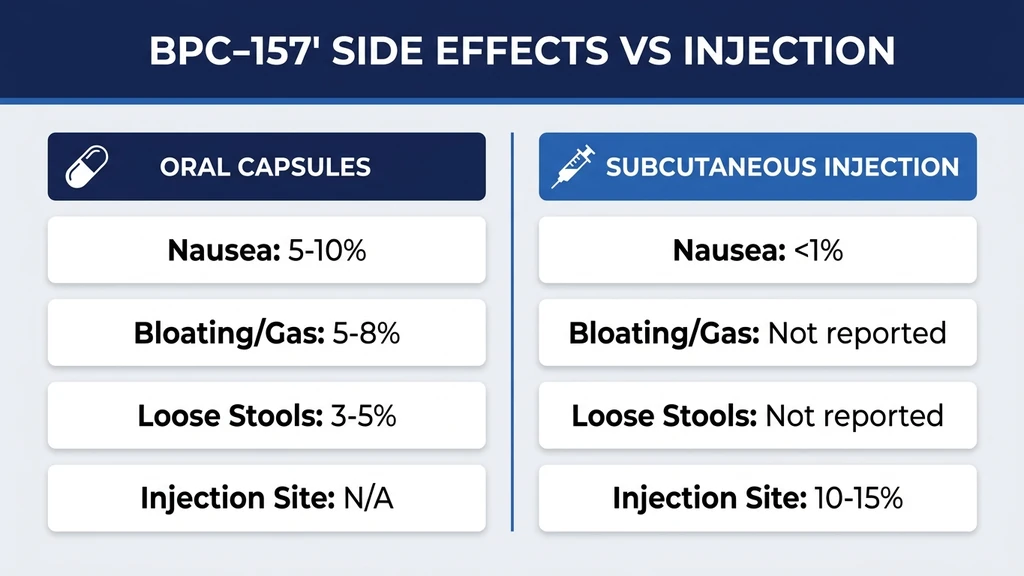 BPC–157' SIDE EFFECTS VS INJECTION

ORAL CAPSULES

Nausea: 5-10%

Bloating/Gas: 5-8%

Loose Stools: 3-5%

Injection Site: N/A

SUBCUTANEOUS INJECTION

Nausea: <1%

Bloating/Gas: Not reported

Loose Stools: Not reported

Injection Site: 10-15%